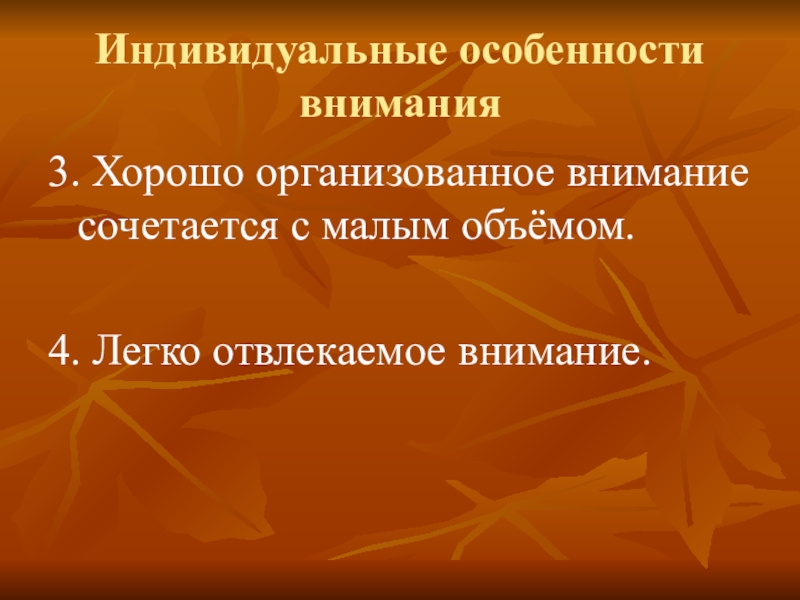 Индивидуальные особенности внимания

3. Хорошо организованное внимание сочетается с малым объёмом.

4. Легко отвлекаемое внимание.